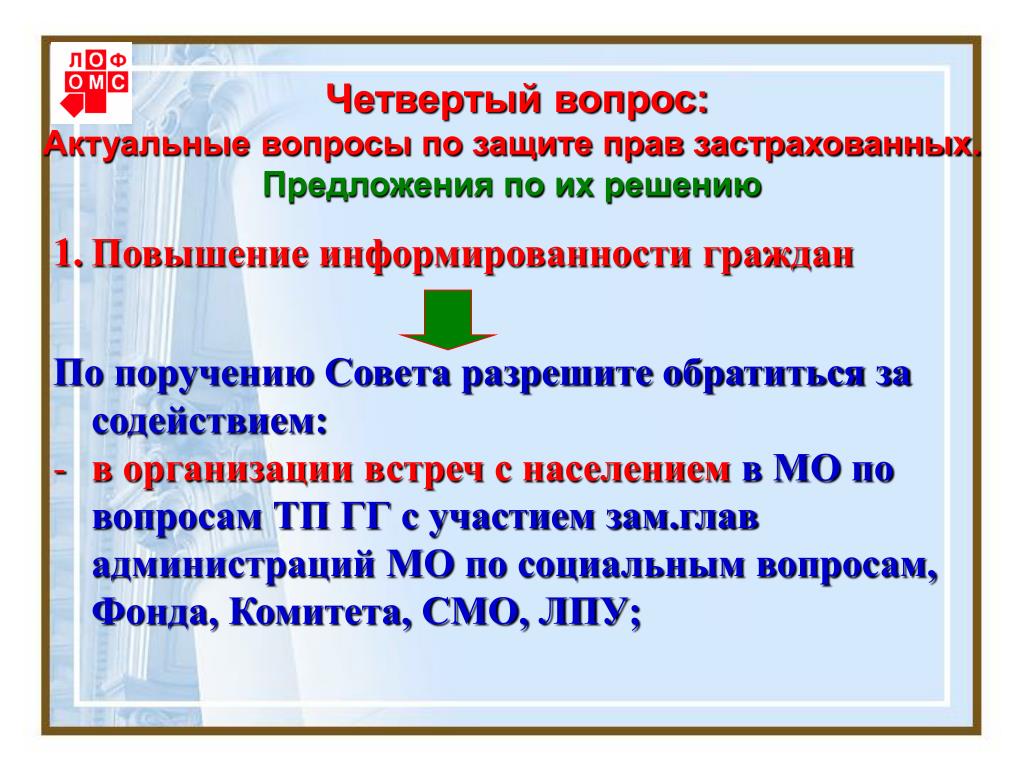 ЛОФ
ОМС

Четвертый вопрос:
Актуальные вопросы по защите прав застрахованных.
Предложения по их решению

1. Повышение информированности граждан

По поручению Совета разрешите обратиться за содействием:
- в организации встреч с населением в МО по вопросам ТП ГГ с участием зам.глав администраций МО по социальным вопросам, Фонда, Комитета, СМО, ЛПУ;